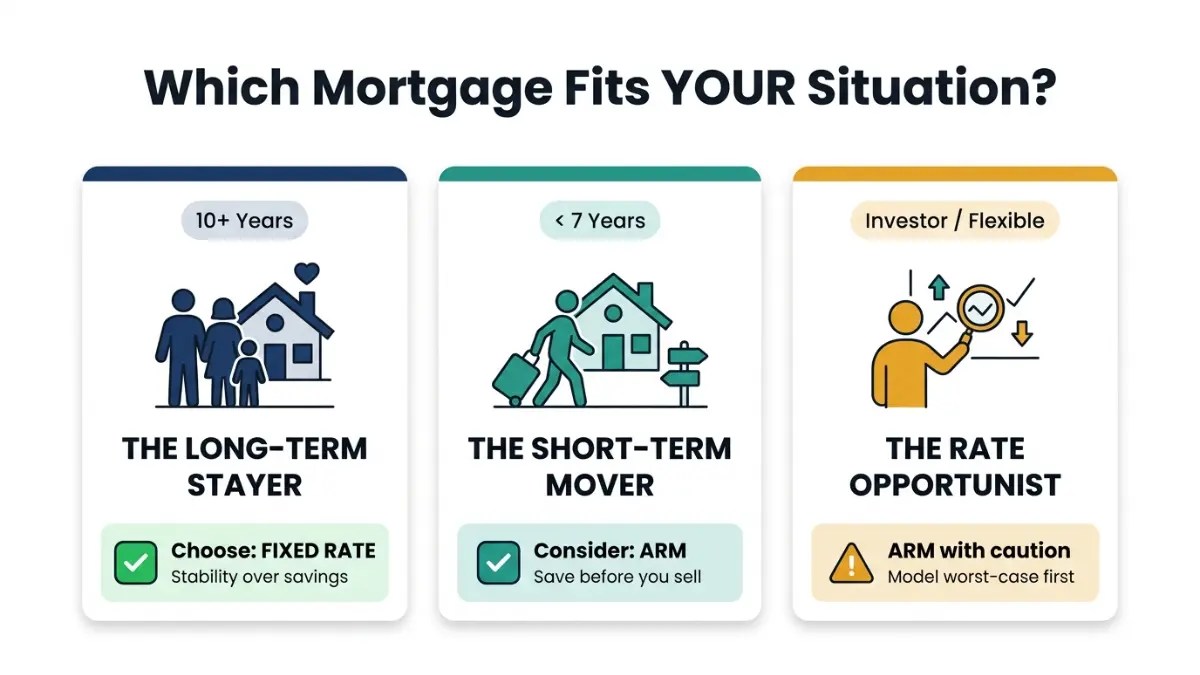 Which Mortgage Fits YOUR Situation?

10+ Years

THE LONG-TERM STAYER

Choose: FIXED RATE
Stability over savings

< 7 Years

THE SHORT-TERM MOVER

Consider: ARM
Save before you sell

Investor / Flexible

THE RATE OPPORTUNIST

ARM with caution
Model worst-case first